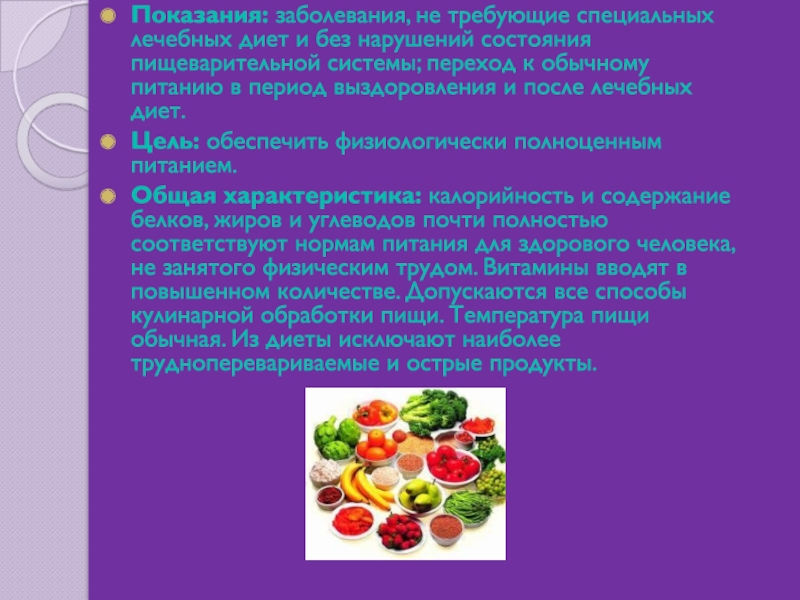 Показания: заболевания, не требующие специальных лечебных диет и без нарушений состояния пищеварительной системы; переход к обычному питанию в период выздоровления и после лечебных диет.

Цель: обеспечить физиологически полноценным питанием.

Общая характеристика: калорийность и содержание белков, жиров и углеводов почти полностью соответствуют нормам питания для здорового человека, не занятого физическим трудом. Витамины вводят в повышенном количестве. Допускаются все способы кулинарной обработки пищи. Температура пищи обычная. Из диеты исключают наиболее трудноперевариваемые и острые продукты.